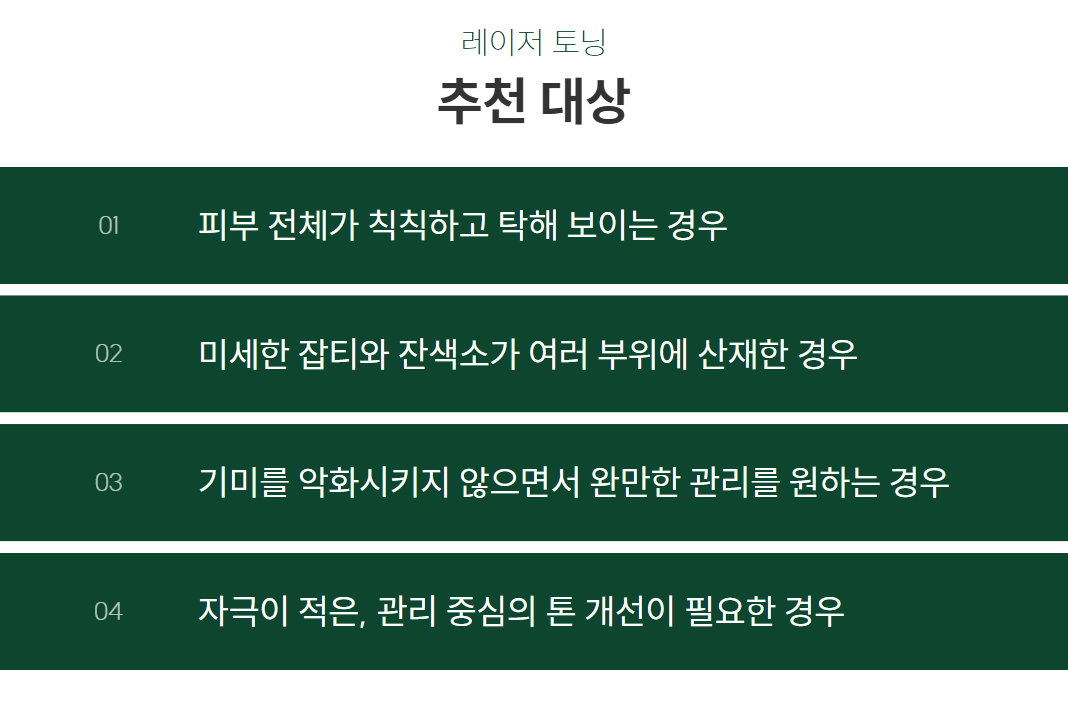 레이저 토닝

추천 대상

01 피부 전체가 칙칙하고 탁해 보이는 경우

02 미세한 잡티와 잔색소가 여러 부위에 산재한 경우

03 기미를 악화시키지 않으면서 완만한 관리를 원하는 경우

04 자극이 적은, 관리 중심의 톤 개선이 필요한 경우